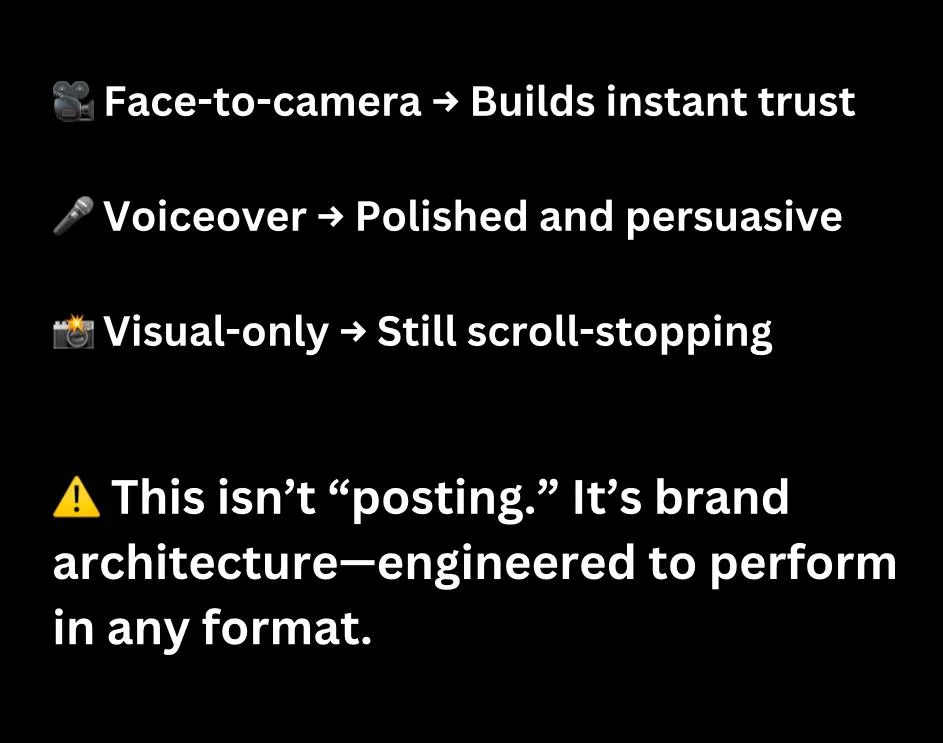 🎥 Face-to-camera → Builds instant trust

🎤 Voiceover → Polished and persuasive

📸 Visual-only → Still scroll-stopping

⚠️ This isn’t “posting.” It’s brand architecture—engineered to perform in any format.